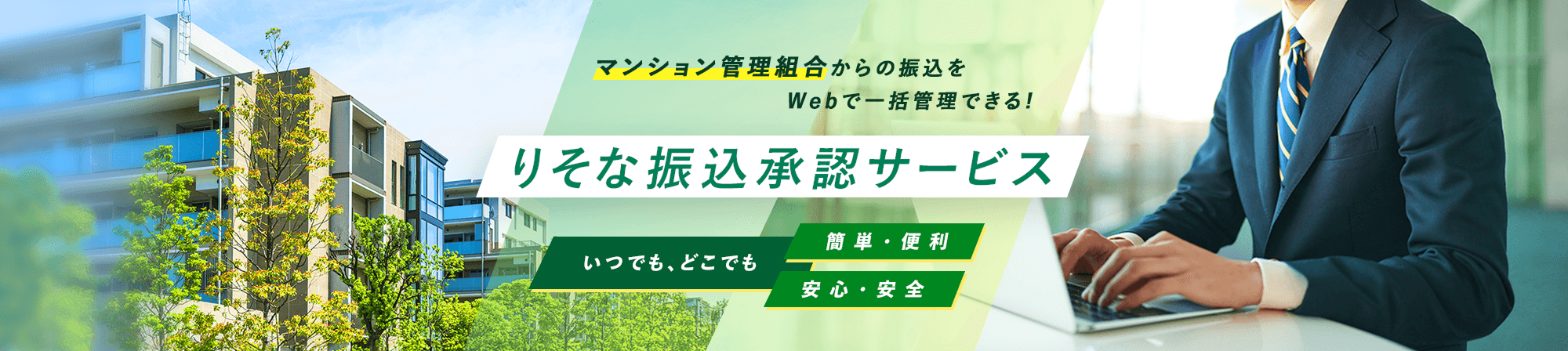 マンション管理組合からの振込を
Webで一括管理できる!

りそな振込承認サービス

いつでも、どこでも

簡単・便利

安心・安全